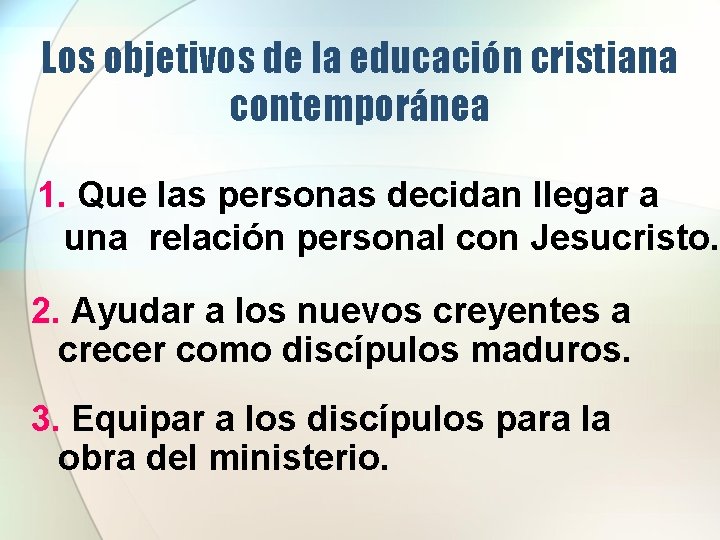 Los objetivos de la educación cristiana contemporánea

1. Que las personas decidan llegar a una relación personal con Jesucristo.

2. Ayudar a los nuevos creyentes a crecer como discípulos maduros.

3. Equipar a los discípulos para la obra del ministerio.